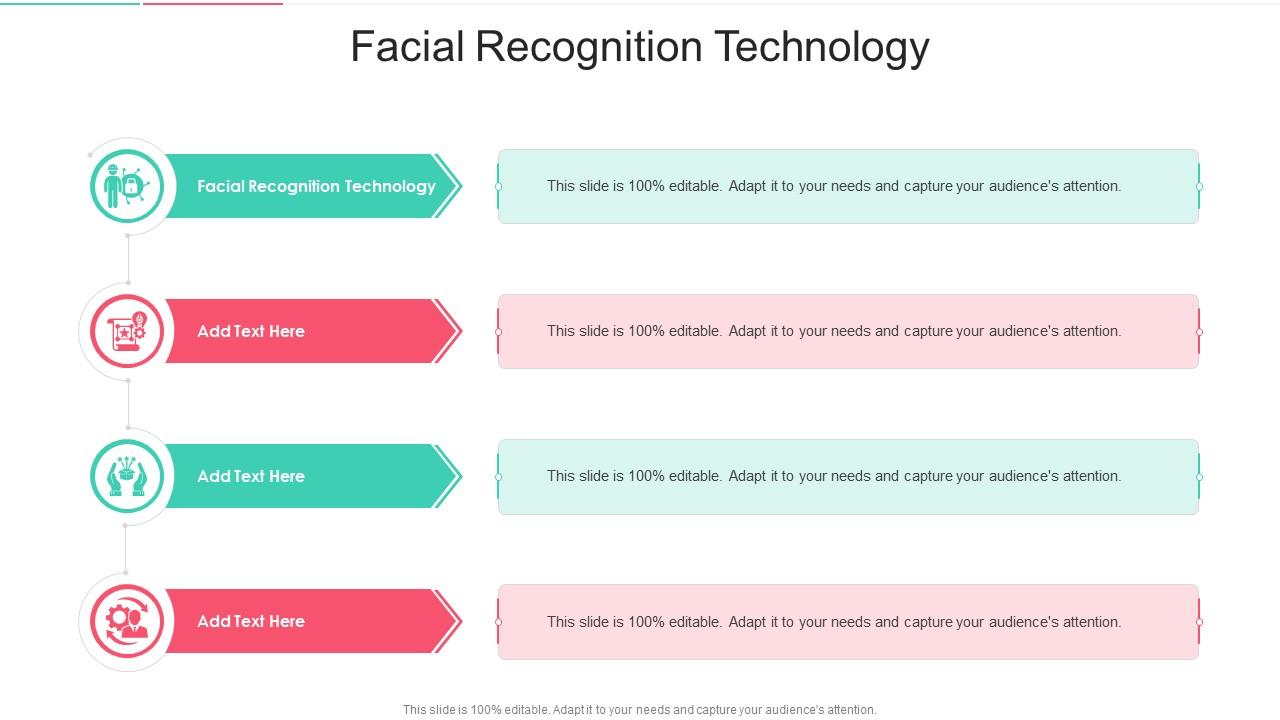 Facial Recognition Technology

Facial Recognition Technology

This slide is 100% editable. Adapt it to your needs and capture your audience's attention.

Add Text Here

This slide is 100% editable. Adapt it to your needs and capture your audience's attention.

Add Text Here

This slide is 100% editable. Adapt it to your needs and capture your audience's attention.

Add Text Here

This slide is 100% editable. Adapt it to your needs and capture your audience's attention.

This slide is 100% editable. Adapt it to your needs and capture your audience's attention.